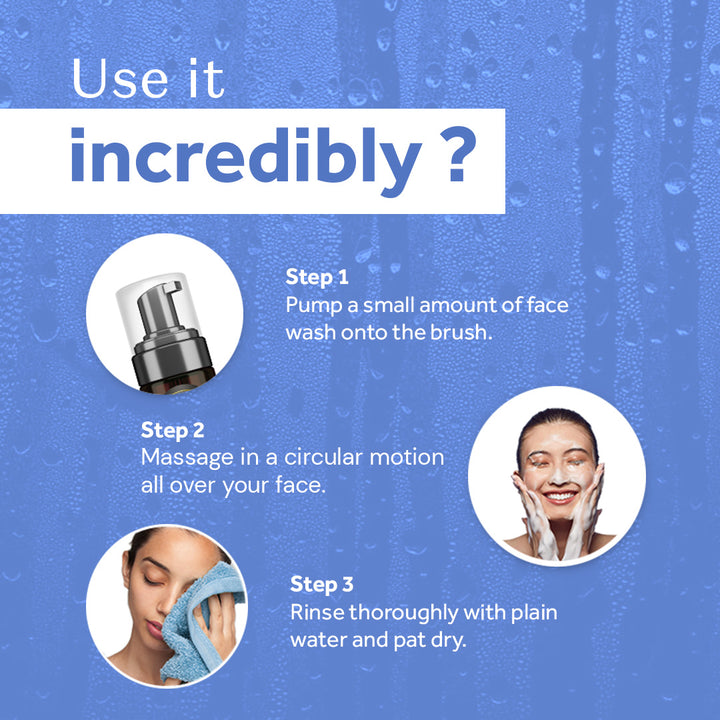 Use it
incredibly ?

Step 1
Pump a small amount of face wash onto the brush.

Step 2
Massage in a circular motion all over your face.

Step 3
Rinse thoroughly with plain water and pat dry.